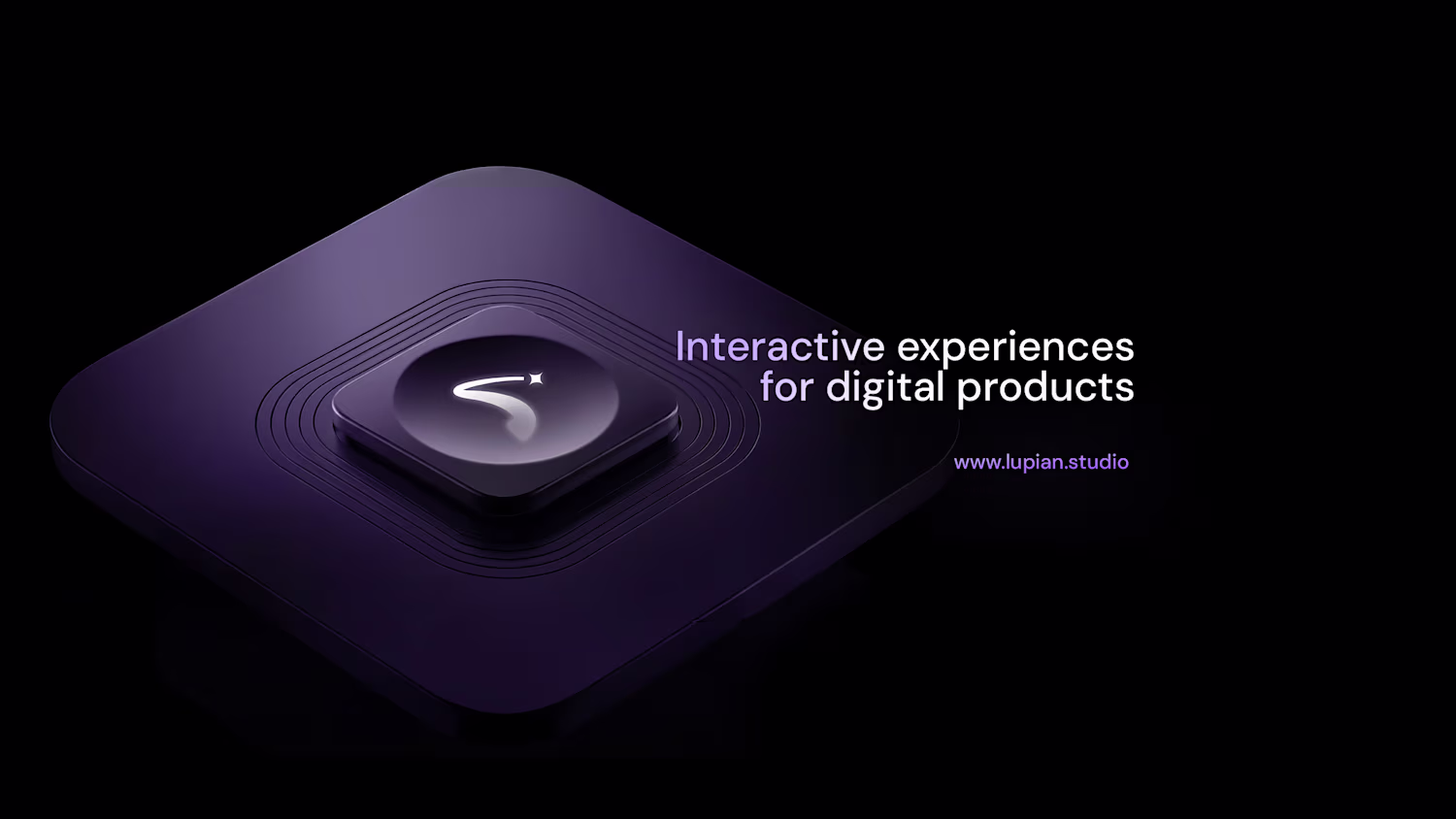 Interactive experiences for digital products

www.lupian.studio